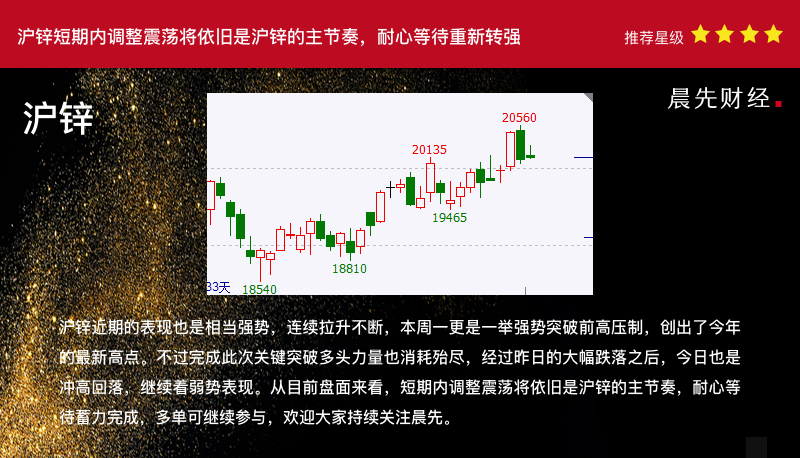 沪锌短期内调整震荡将依旧是沪锌的主节奏，耐心等待重新转强

推荐星级

沪锌

晨先财经.

20560
20135
19465
18810
33天
18540

沪锌近期的表现也是相当强势，连续拉升不断，本周一更是一举强势突破前高压制，创出了今年的最新高点。不过完成此次关键突破多头力量也消耗殆尽，经过昨日的大幅跌落之后，今日也是冲高回落，继续着弱势表现。从目前盘面来看，短期内调整震荡将依旧是沪锌的主节奏，耐心等待蓄力完成，多单可继续参与，欢迎大家持续关注晨先。